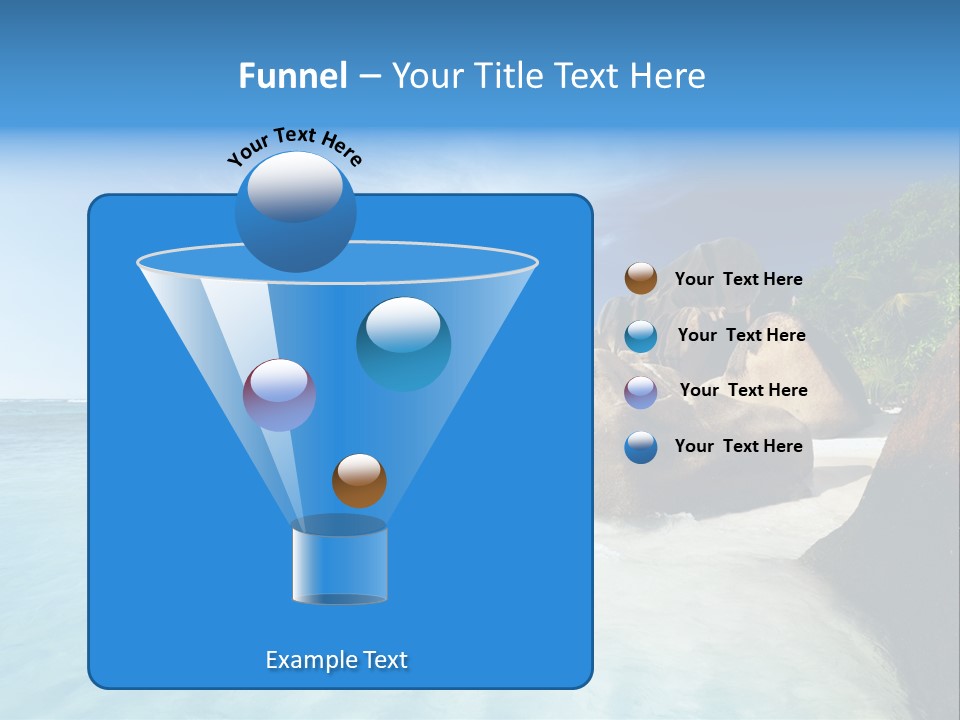 Funnel – Your Title Text Here

Your Text Here

Example Text

Your Text Here

Your Text Here

Your Text Here

Your Text Here